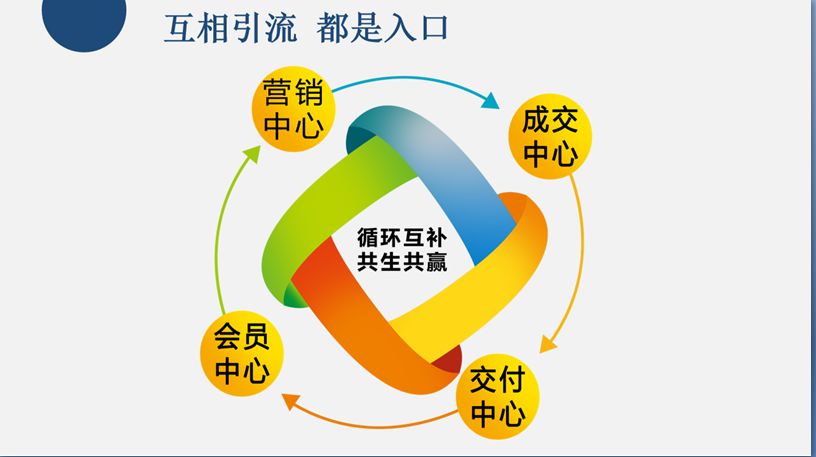 互相引流 都是入口

营销中心

成交中心

循环互补
共生共赢

会员中心

交付中心